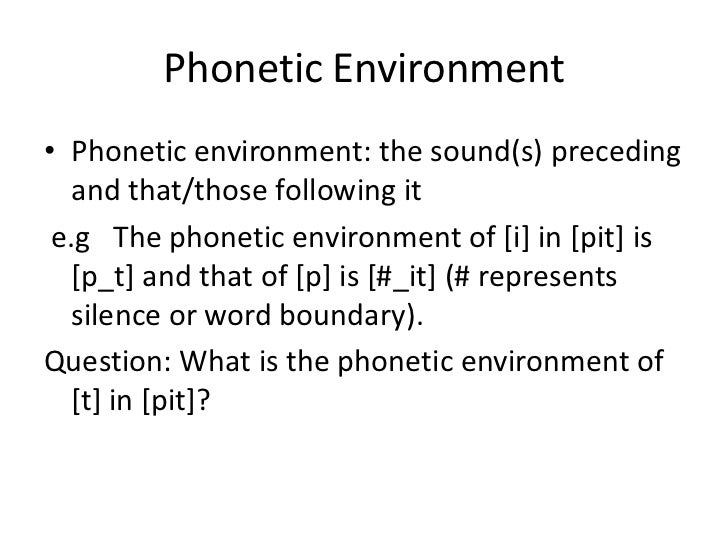 Phonetic Environment

• Phonetic environment: the sound(s) preceding and that/those following it

e.g The phonetic environment of [i] in [pit] is [p_t] and that of [p] is [#_it] (# represents silence or word boundary).

Question: What is the phonetic environment of [t] in [pit]?